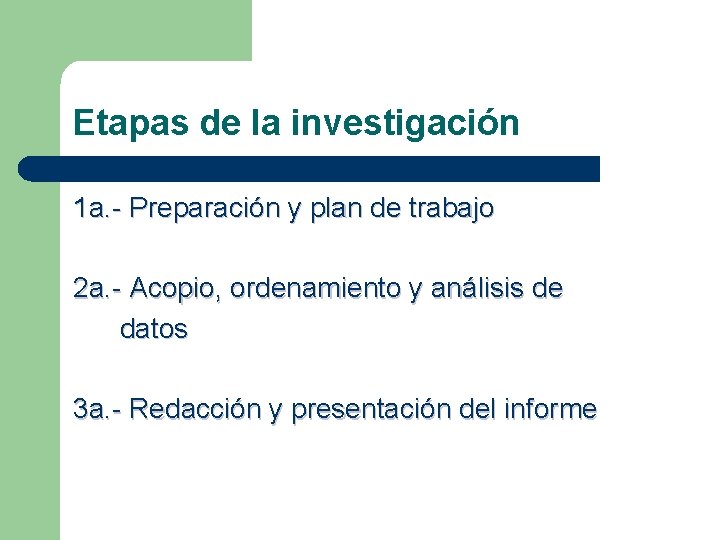 Etapas de la investigación

1a.- Preparación y plan de trabajo

2a.- Acopio, ordenamiento y análisis de datos

3a.- Redacción y presentación del informe